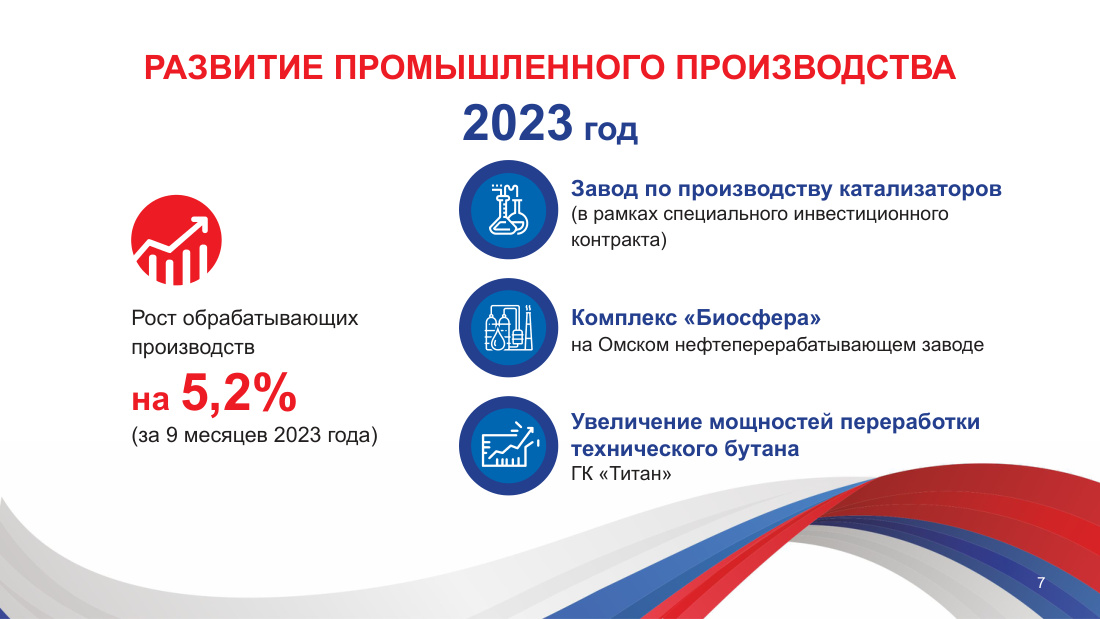 РАЗВИТИЕ ПРОМЫШЛЕННОГО ПРОИЗВОДСТВА

2023 год

Рост обрабатывающих производств

на 5,2%

(за 9 месяцев 2023 года)

Завод по производству катализаторов
(в рамках специального инвестиционного контракта)

Комплекс «Биосфера»
на Омском нефтеперерабатывающем заводе

Увеличение мощностей переработки технического бутана
ГК «Титан»

7